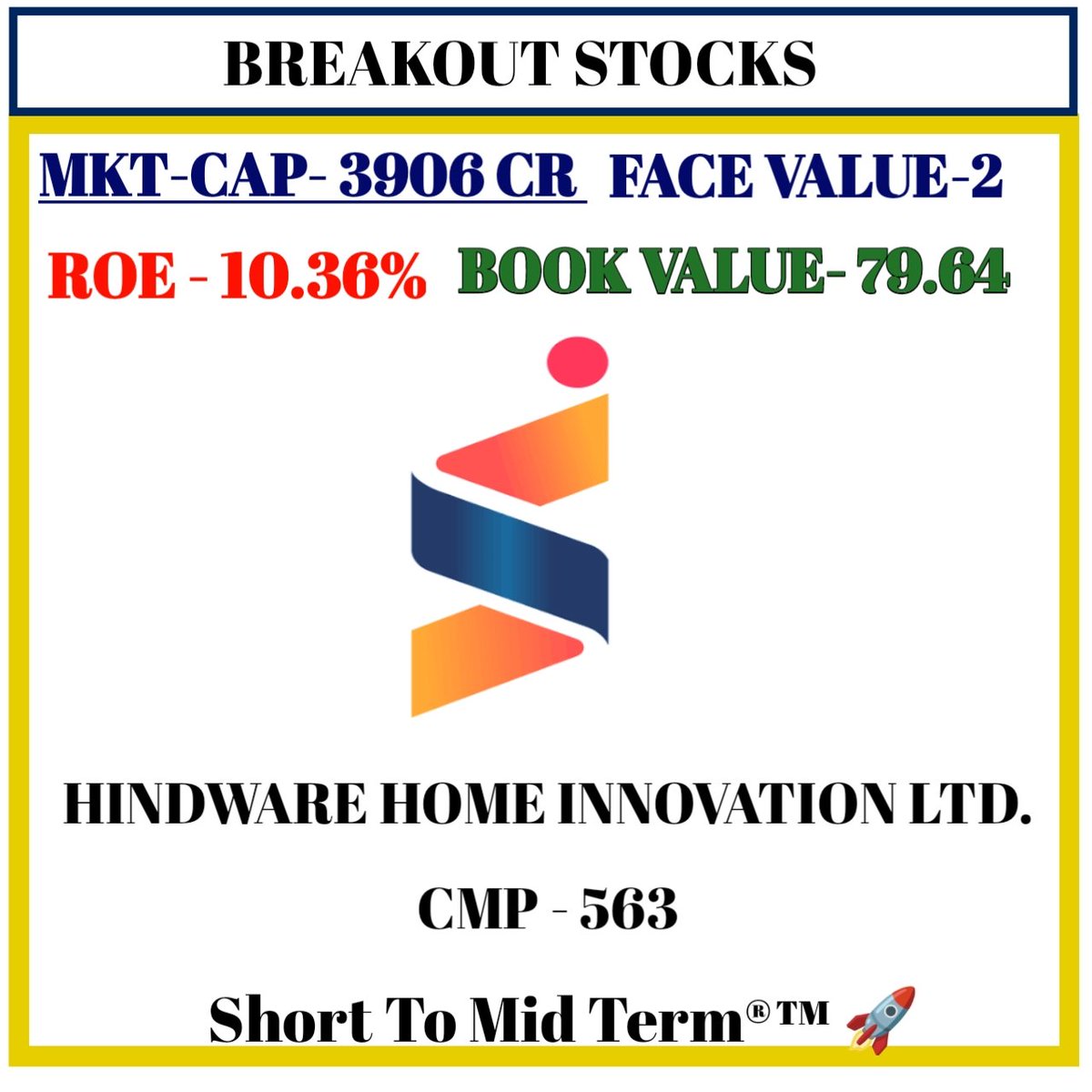 BREAKOUT STOCKS

MKT-CAP- 3906 CR FACE VALUE-2

ROE - 10.36% BOOK VALUE- 79.64

HINDWARE HOME INNOVATION LTD.

CMP - 563

Short To Mid Term®™ 🚀